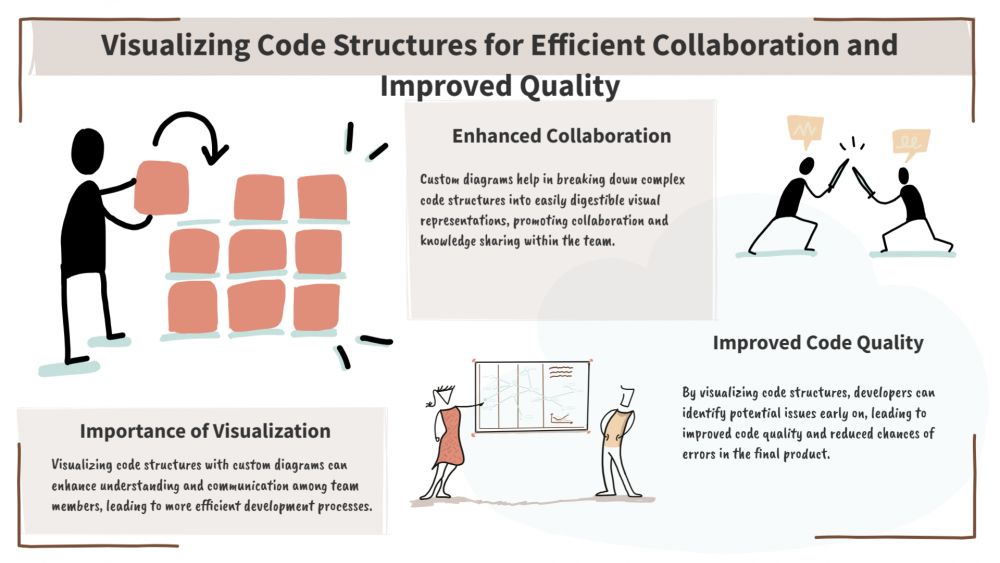 Visualizing Code Structures for Efficient Collaboration and Improved Quality

Enhanced Collaboration

Custom diagrams help in breaking down complex code structures into easily digestible visual representations, promoting collaboration and knowledge sharing within the team.

Improved Code Quality

By visualizing code structures, developers can identify potential issues early on, leading to improved code quality and reduced chances of errors in the final product.

Importance of Visualization

Visualizing code structures with custom diagrams can enhance understanding and communication among team members, leading to more efficient development processes.